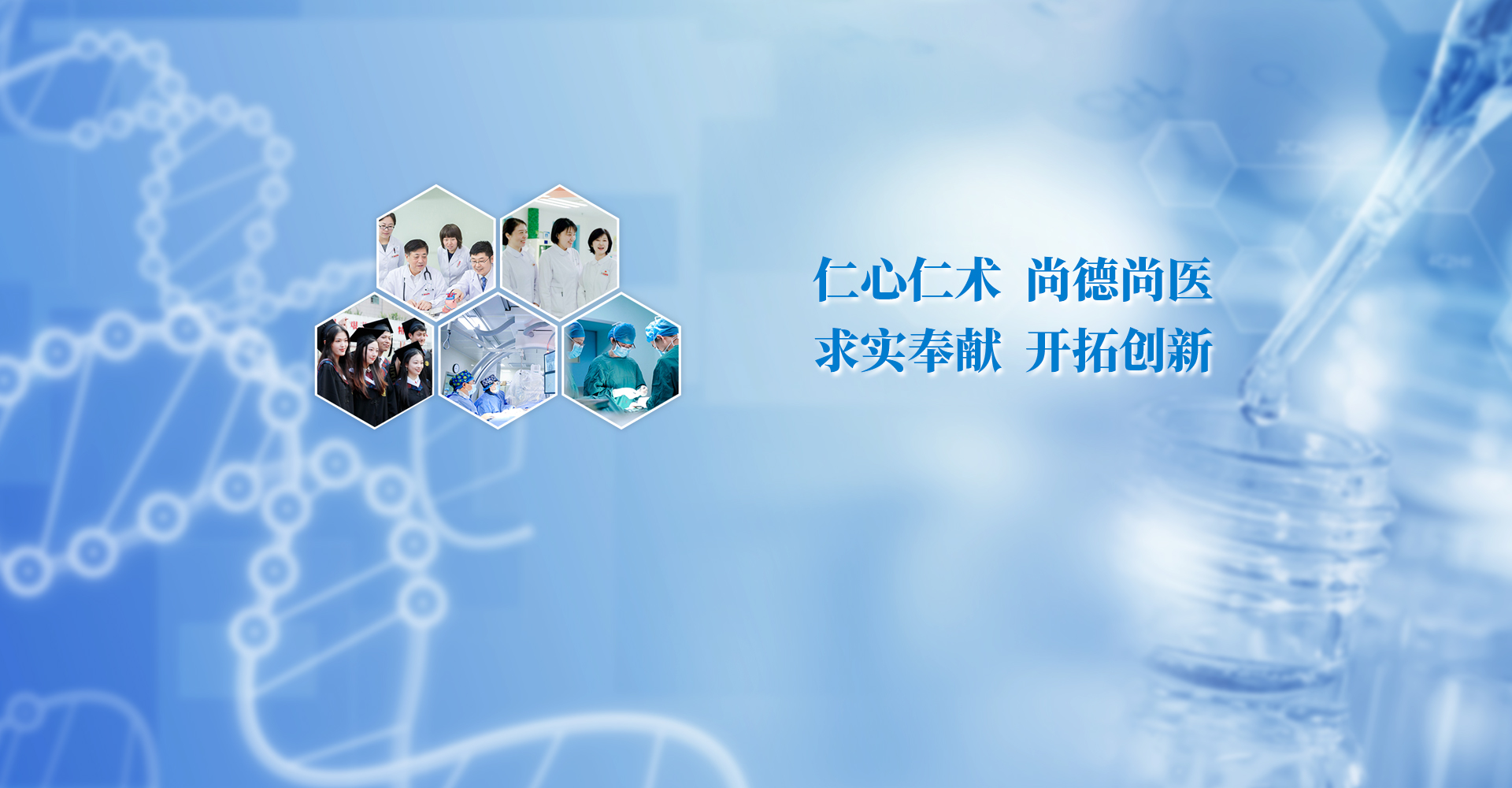 仁心仁术 尚德尚医
求实奉献 开拓创新